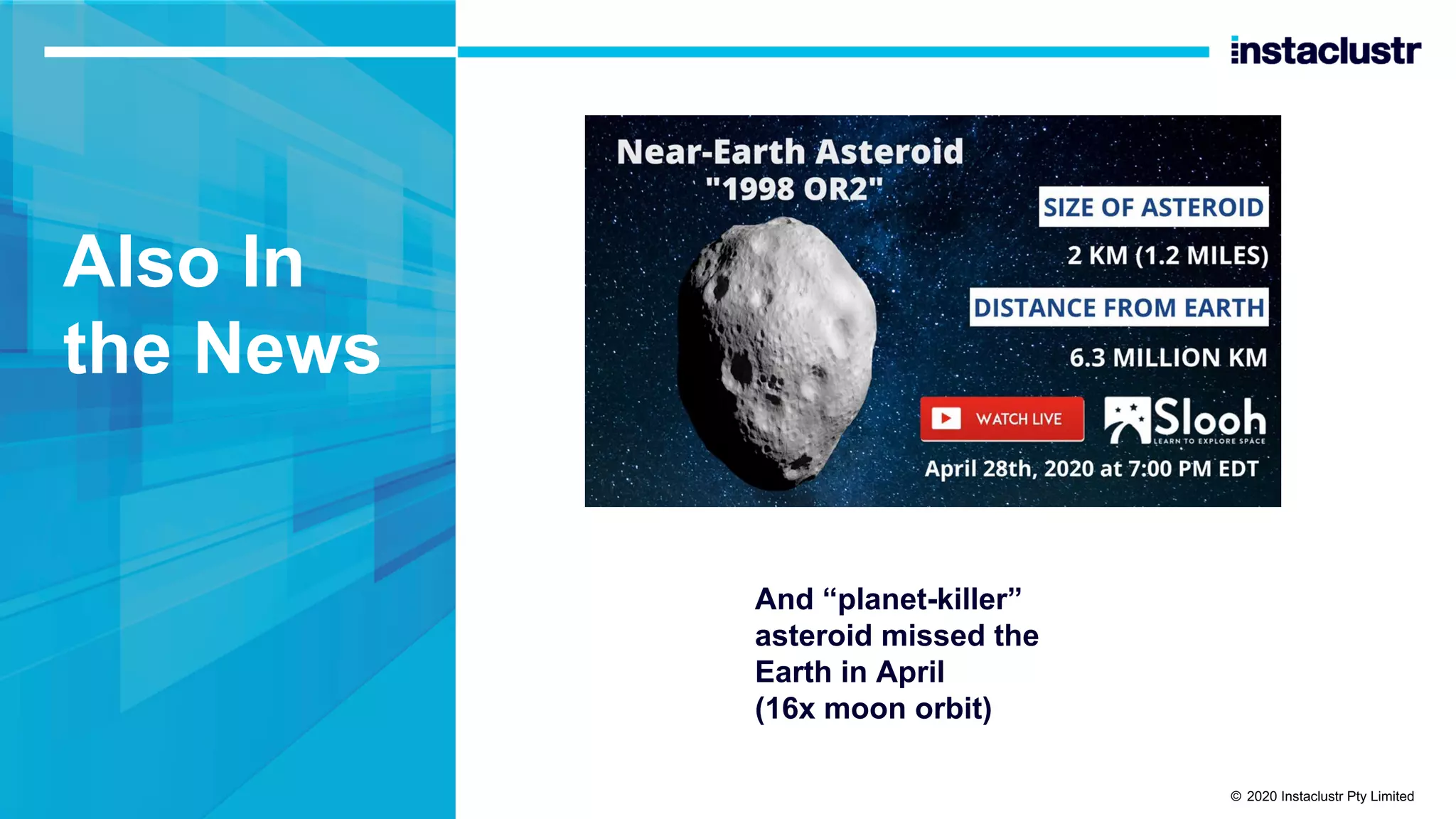 instaclustr

Also In the News

Near-Earth Asteroid "1998 OR2"

SIZE OF ASTEROID

2 KM (1.2 MILES)

DISTANCE FROM EARTH

6.3 MILLION KM

WATCH LIVE

Slooh
LEARN TO EXPLORE SPACE

April 28th, 2020 at 7:00 PM EDT

And “planet-killer” asteroid missed the Earth in April (16x moon orbit)

© 2020 Instaclustr Pty Limited